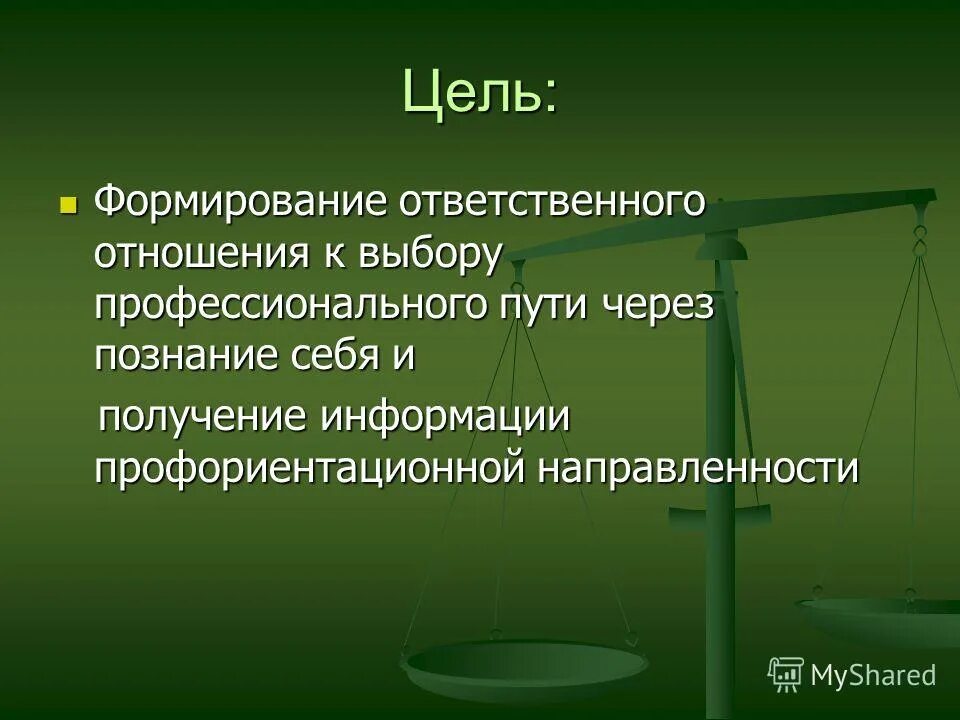 Цель:

Формирование ответственного отношения к выбору профессионального пути через познание себя и

получение информации профориентационной направленности

MyShared